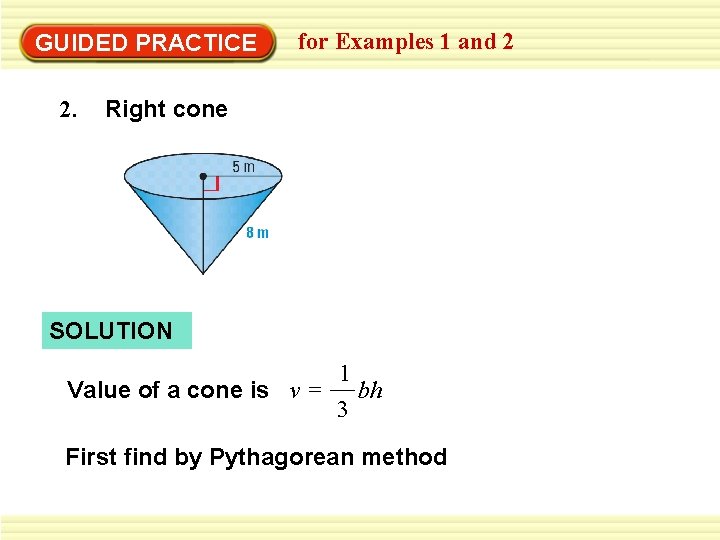 GUIDED PRACTICE for Examples 1 and 2

2. Right cone

5 m

8 m

SOLUTION

Value of a cone is $v = \frac{1}{3}bh$

First find by Pythagorean method